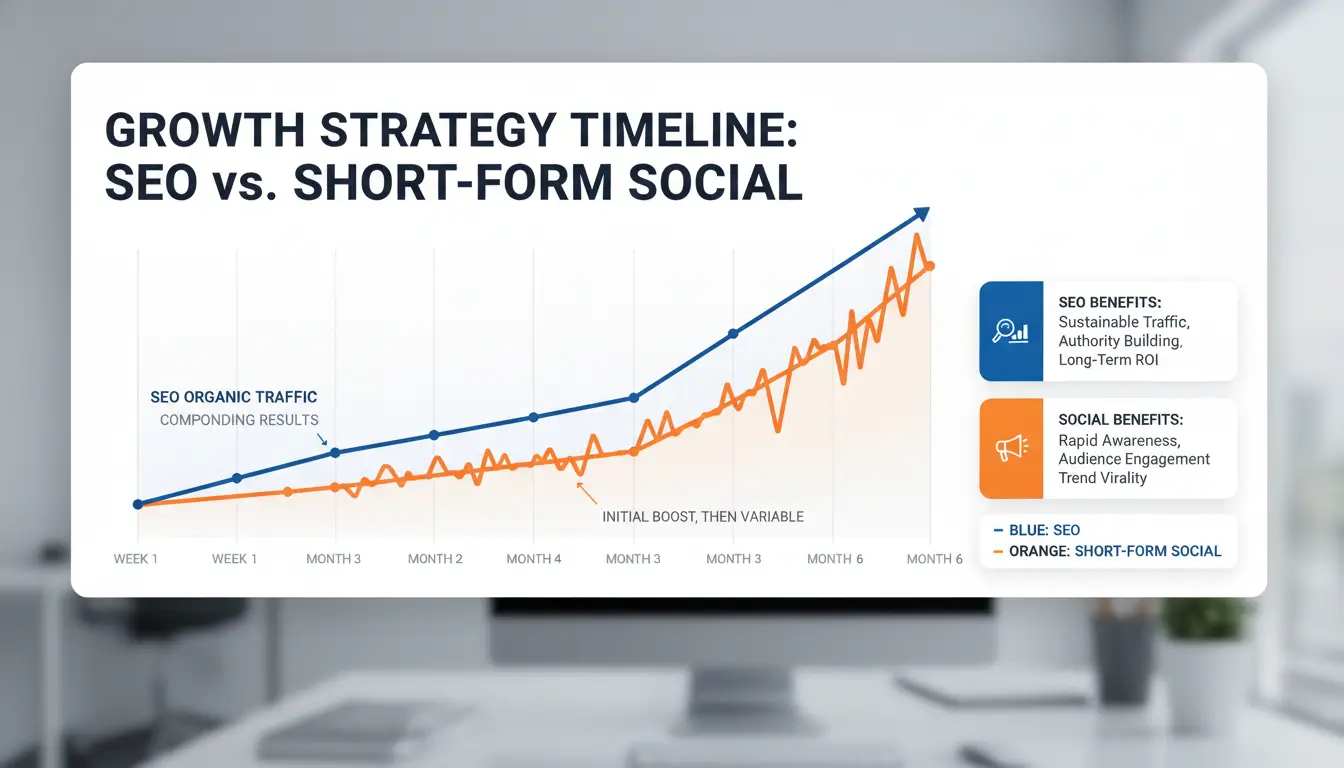 GROWTH STRATEGY TIMELINE: SEO vs. SHORT-FORM SOCIAL

SEO ORGANIC TRAFFIC
COMPONDING RESULTS

INITIAL BOOST, THEN VARIABLE

WEEK 1
WEEK 1
MONTH 3
MONTH 2
MONTH 4
MONTH 3
MONTH 3
MONTH 6
MONTH 6

SEO BENEFITS:
Sustainable Traffic, Authority Building, Long-Term ROI

SOCIAL BENEFITS:
Rapid Awareness, Audience Engagement Trend Virality

BLUE: SEO
ORANGE: SHORT-FORM SOCIAL